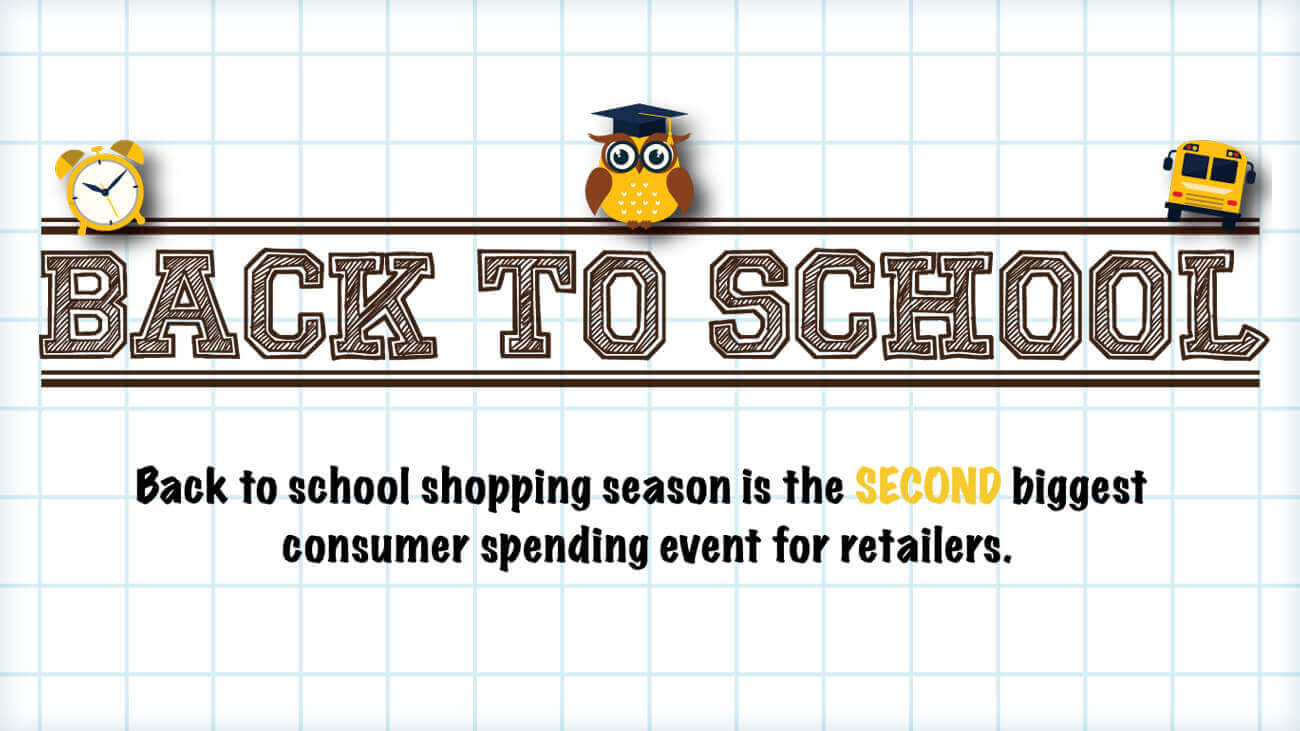 BACK TO SCHOOL

Back to school shopping season is the SECOND biggest consumer spending event for retailers.